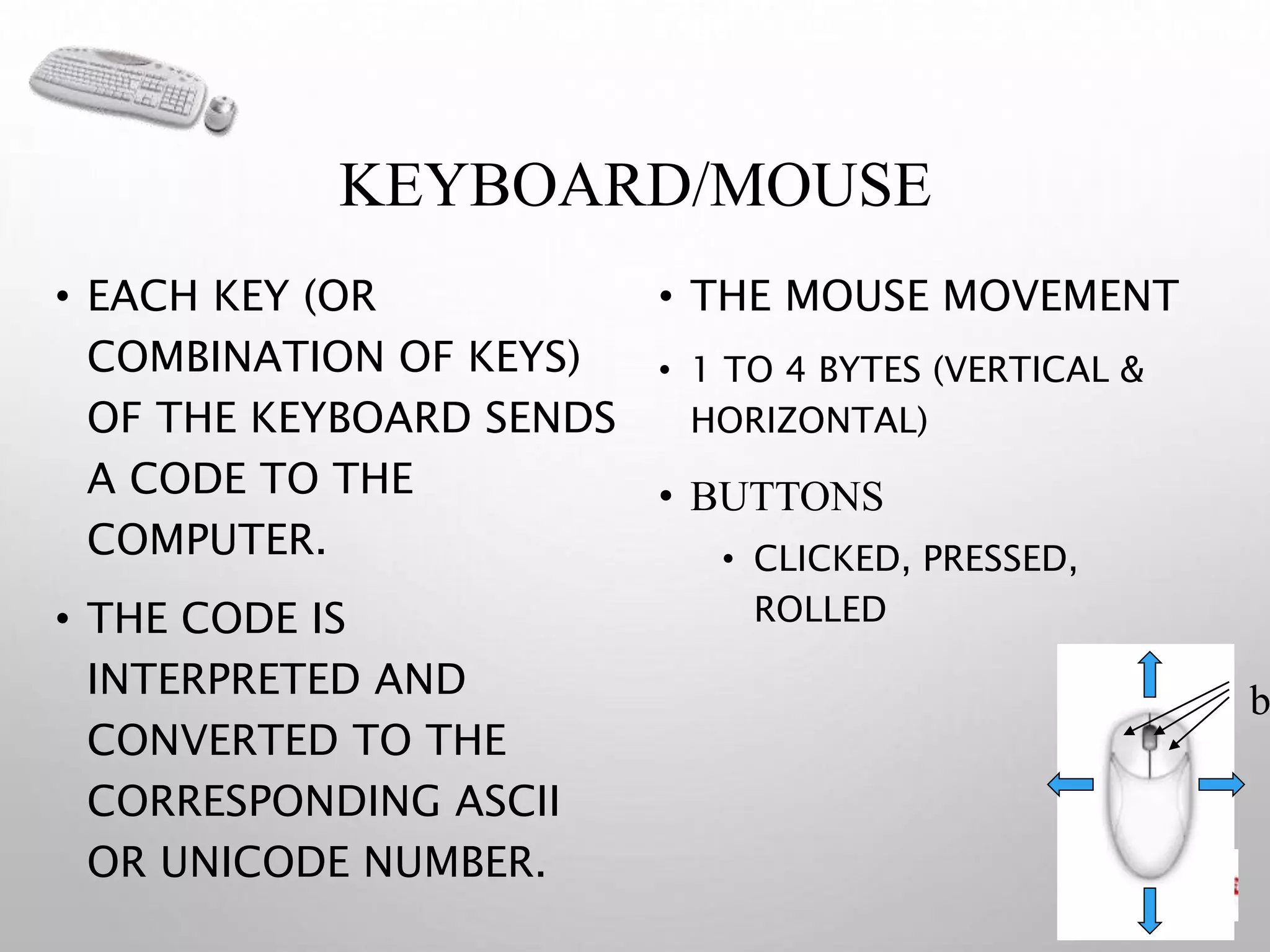 KEYBOARD/MOUSE

• EACH KEY (OR COMBINATION OF KEYS) OF THE KEYBOARD SENDS A CODE TO THE COMPUTER.

• THE CODE IS INTERPRETED AND CONVERTED TO THE CORRESPONDING ASCII OR UNICODE NUMBER.

• THE MOUSE MOVEMENT

• 1 TO 4 BYTES (VERTICAL & HORIZONTAL)

• BUTTONS

• CLICKED, PRESSED, ROLLED

b